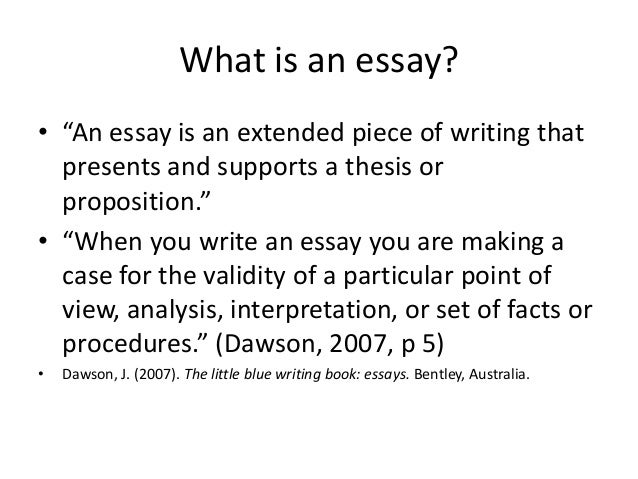 What is an essay?

• “An essay is an extended piece of writing that presents and supports a thesis or proposition.”

• “When you write an essay you are making a case for the validity of a particular point of view, analysis, interpretation, or set of facts or procedures.” (Dawson, 2007, p 5)

• Dawson, J. (2007). The little blue writing book: essays. Bentley, Australia.